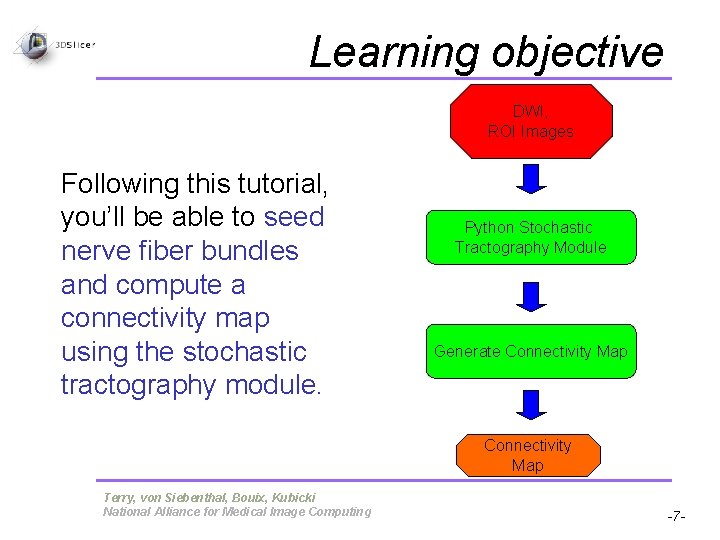 3DSlicer

Learning objective

Following this tutorial, you'll be able to seed nerve fiber bundles and compute a connectivity map using the stochastic tractography module.

DWI, ROI Images

Python Stochastic Tractography Module

Generate Connectivity Map

Connectivity Map

Terry, von Siebenthal, Bouix, Kubicki
National Alliance for Medical Image Computing

-7-